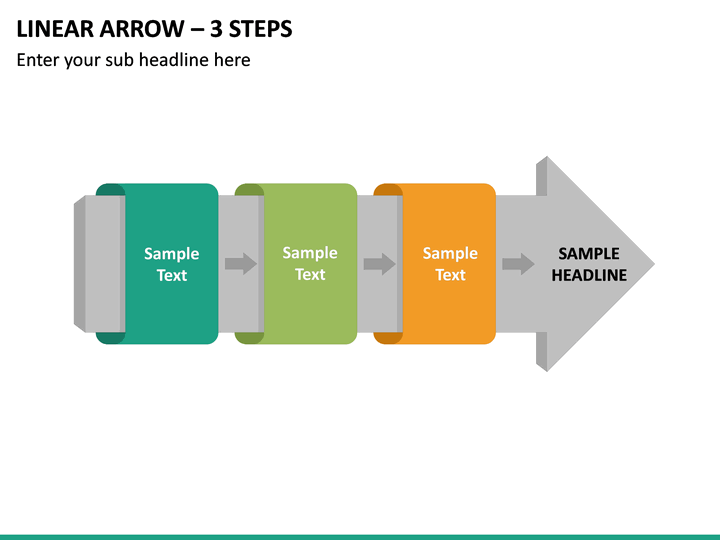 LINEAR ARROW – 3 STEPS
Enter your sub headline here

Sample Text

Sample Text

Sample Text

SAMPLE HEADLINE